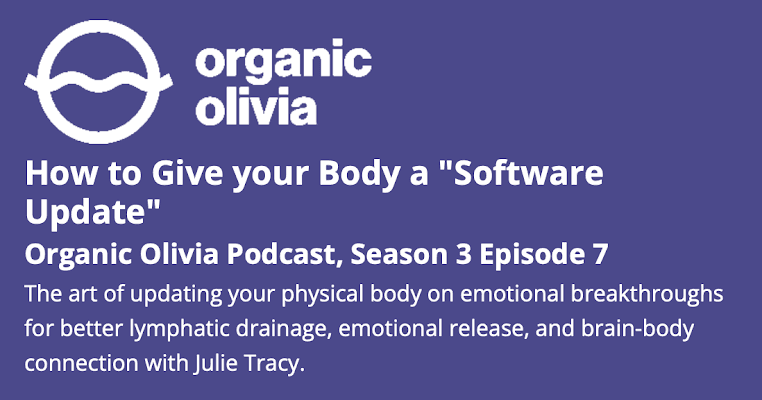 organic olivia

How to Give your Body a "Software Update"

Organic Olivia Podcast, Season 3 Episode 7

The art of updating your physical body on emotional breakthroughs for better lymphatic drainage, emotional release, and brain-body connection with Julie Tracy.